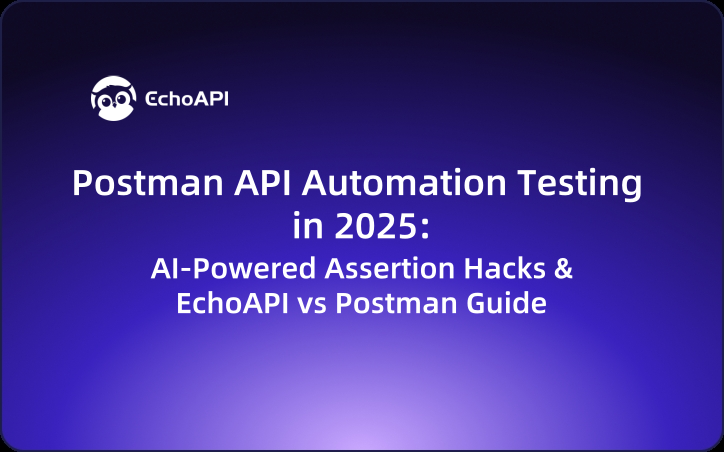 EchoAPI

Postman API Automation Testing in 2025:

AI-Powered Assertion Hacks & EchoAPI vs Postman Guide